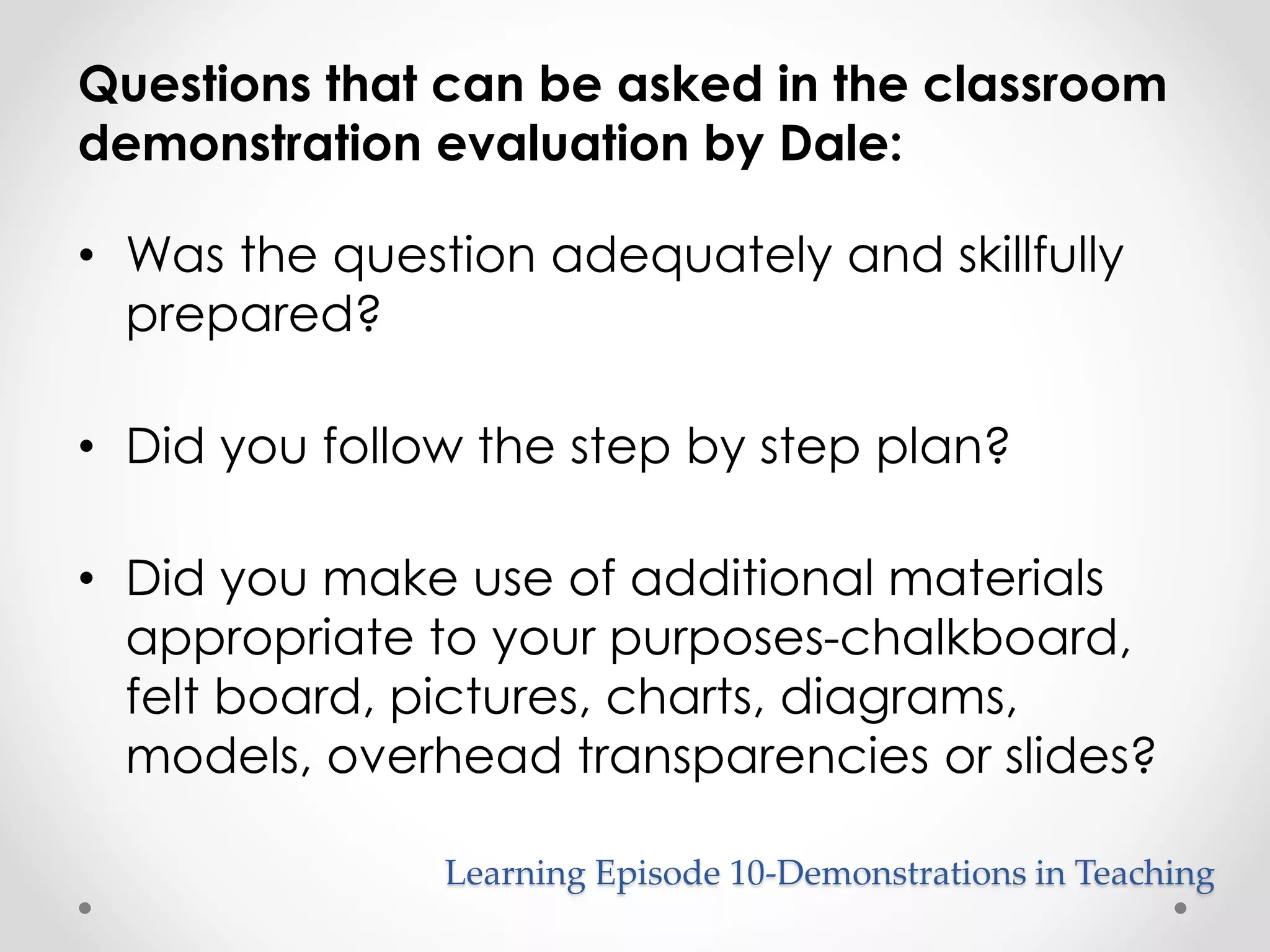 Questions that can be asked in the classroom demonstration evaluation by Dale:

• Was the question adequately and skillfully prepared?

• Did you follow the step by step plan?

• Did you make use of additional materials appropriate to your purposes-chalkboard, felt board, pictures, charts, diagrams, models, overhead transparencies or slides?

Learning Episode 10-Demonstrations in Teaching